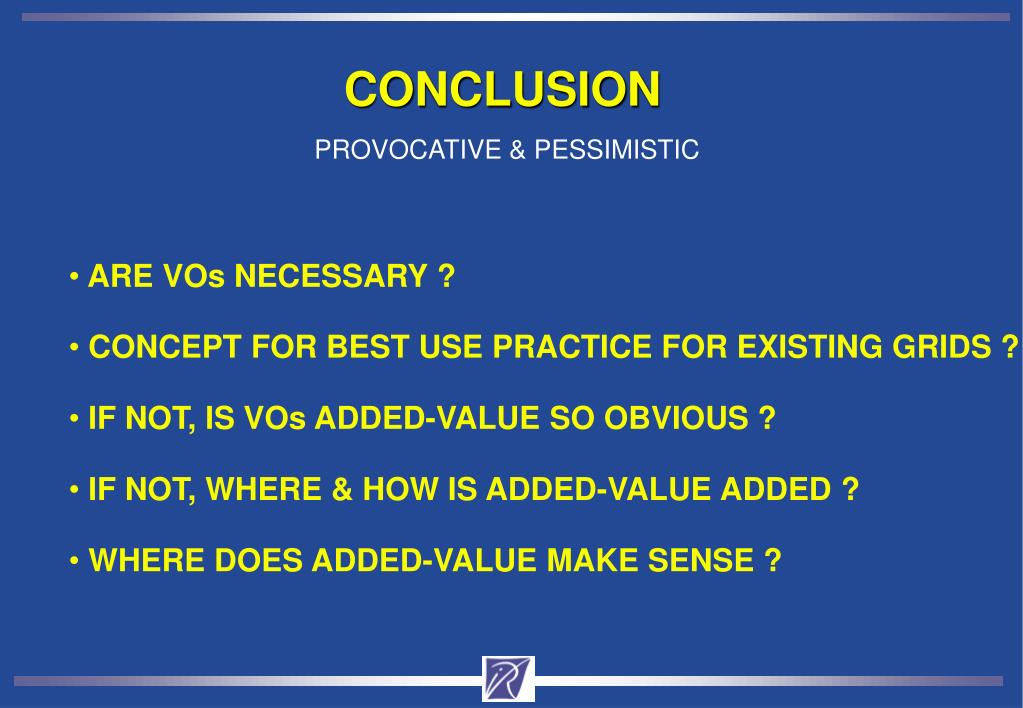 CONCLUSION

PROVOCATIVE & PESSIMISTIC

• ARE VOs NECESSARY ?

• CONCEPT FOR BEST USE PRACTICE FOR EXISTING GRIDS ?

• IF NOT, IS VOs ADDED-VALUE SO OBVIOUS ?

• IF NOT, WHERE & HOW IS ADDED-VALUE ADDED ?

• WHERE DOES ADDED-VALUE MAKE SENSE ?